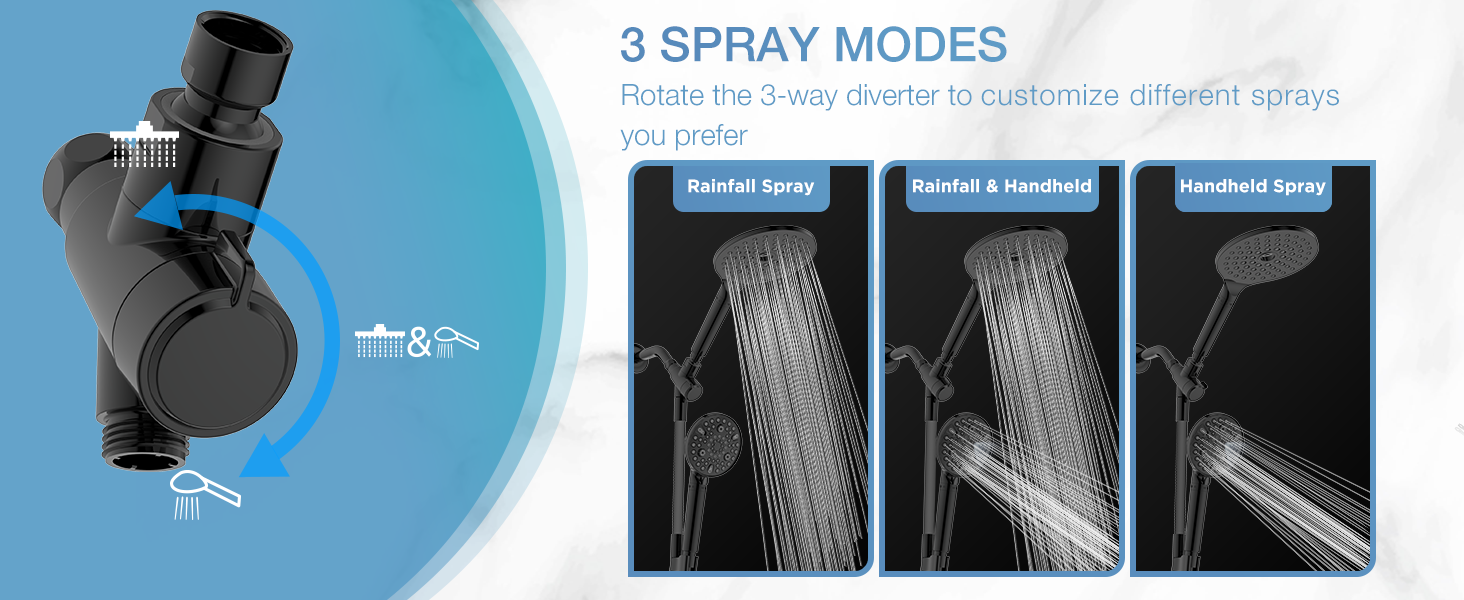 &

3 SPRAY MODES

Rotate the 3-way diverter to customize different sprays you prefer

Rainfall Spray

Rainfall & Handheld

Handheld Spray